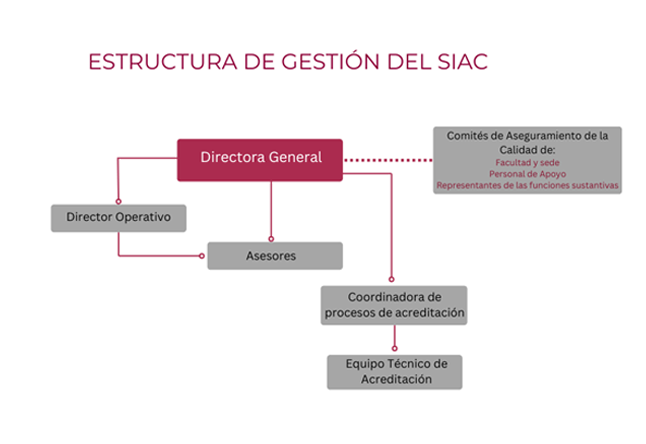 ESTRUCTURA DE GESTIÓN DEL SIAC

Directora General

Comités de Aseguramiento de la Calidad de:
Facultad y sede
Personal de Apoyo
Representantes de las funciones sustantivas

Director Operativo

Asesores

Coordinadora de procesos de acreditación

Equipo Técnico de Acreditación